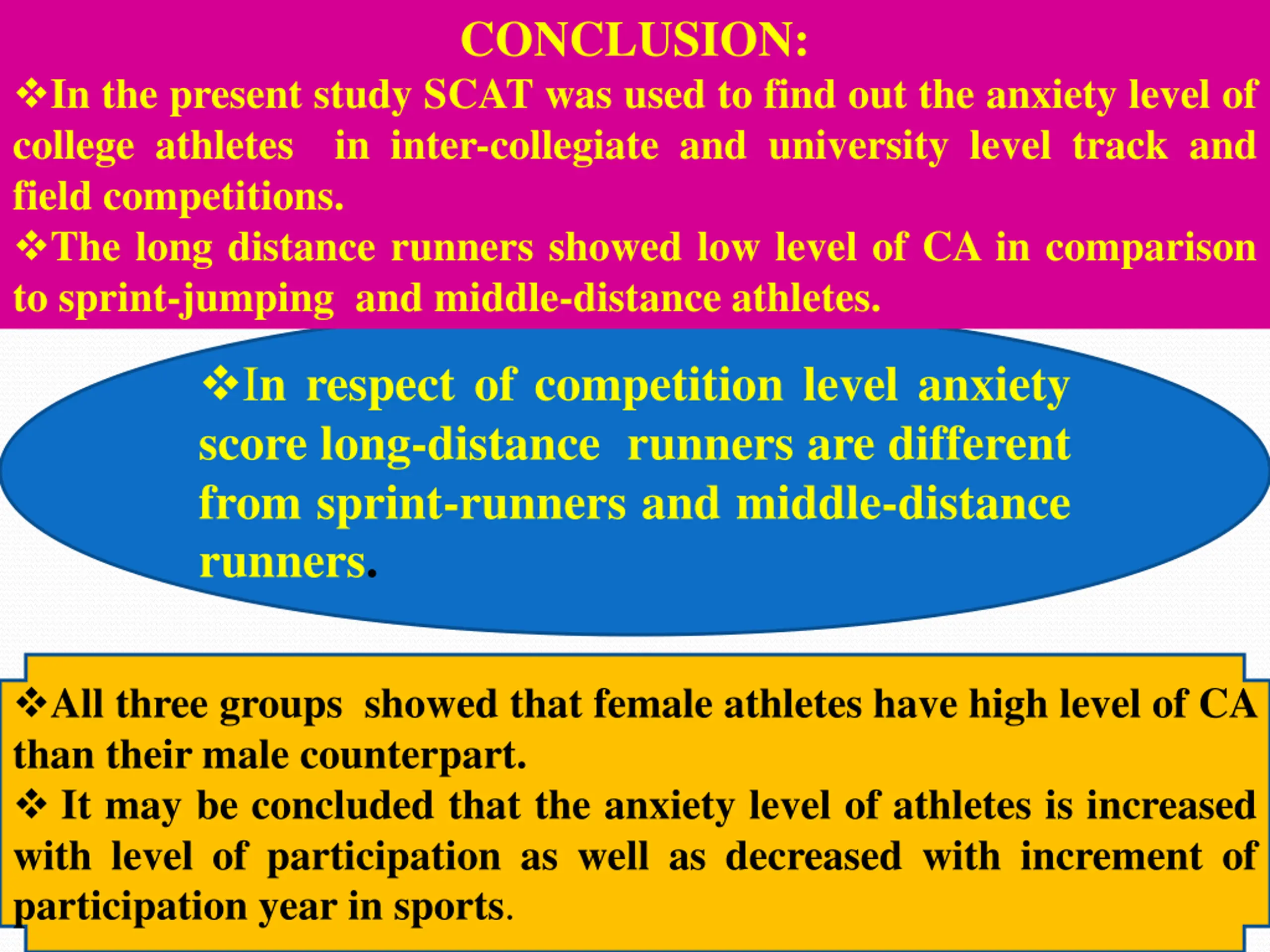 CONCLUSION:

❖In the present study SCAT was used to find out the anxiety level of college athletes in inter-collegiate and university level track and field competitions.

❖The long distance runners showed low level of CA in comparison to sprint-jumping and middle-distance athletes.

❖In respect of competition level anxiety score long-distance runners are different from sprint-runners and middle-distance runners.

❖All three groups showed that female athletes have high level of CA than their male counterpart.

❖ It may be concluded that the anxiety level of athletes is increased with level of participation as well as decreased with increment of participation year in sports.